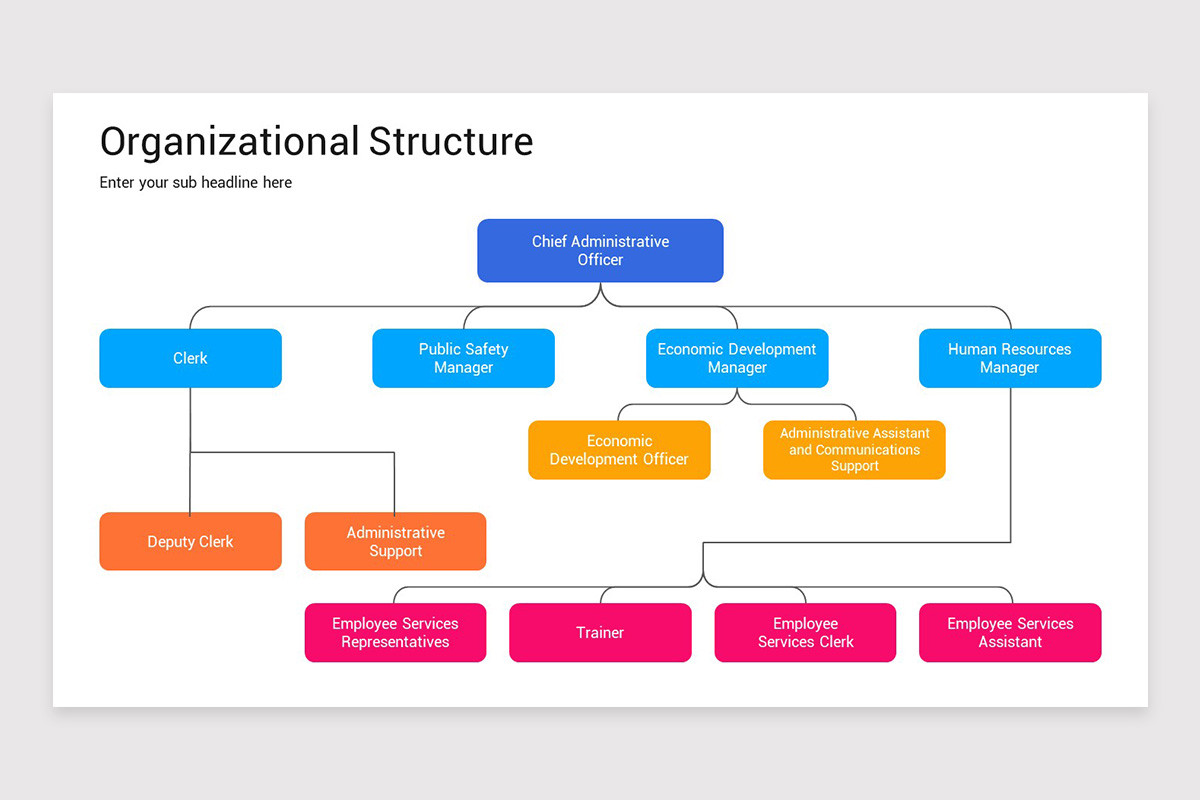 Organizational Structure

Enter your sub headline here

Chief Administrative Officer

Clerk

Public Safety Manager

Economic Development Manager

Human Resources Manager

Economic Development Officer

Administrative Assistant and Communications Support

Deputy Clerk

Administrative Support

Employee Services Representatives

Trainer

Employee Services Clerk

Employee Services Assistant